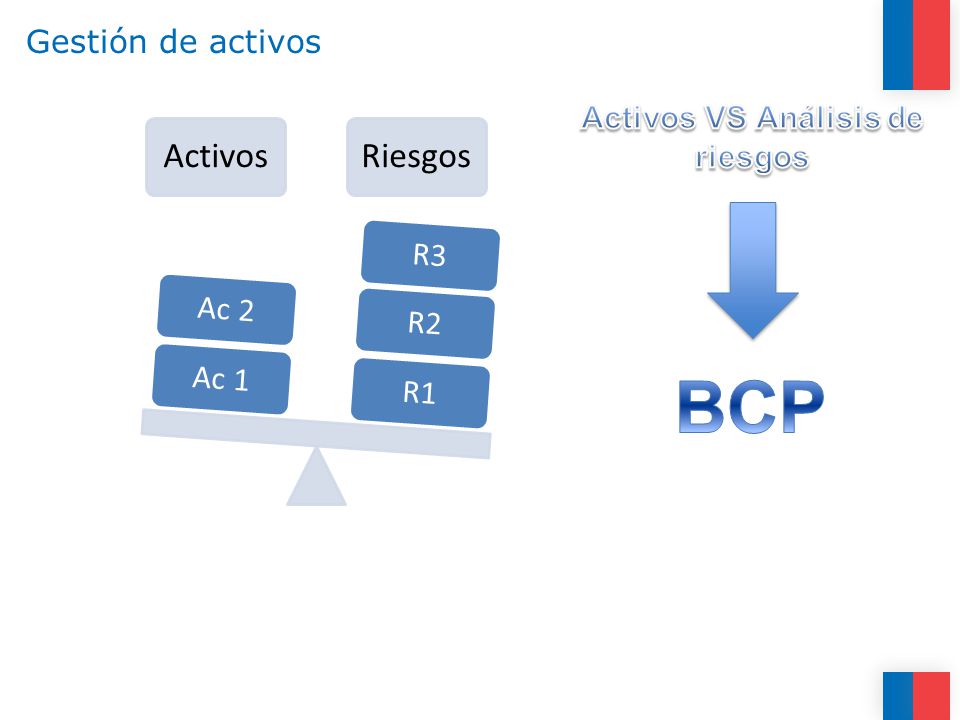 Gestión de activos

Activos

Riesgos

Ac 2

Ac 1

R3

R2

R1

Activos VS Análisis de riesgos

BCP